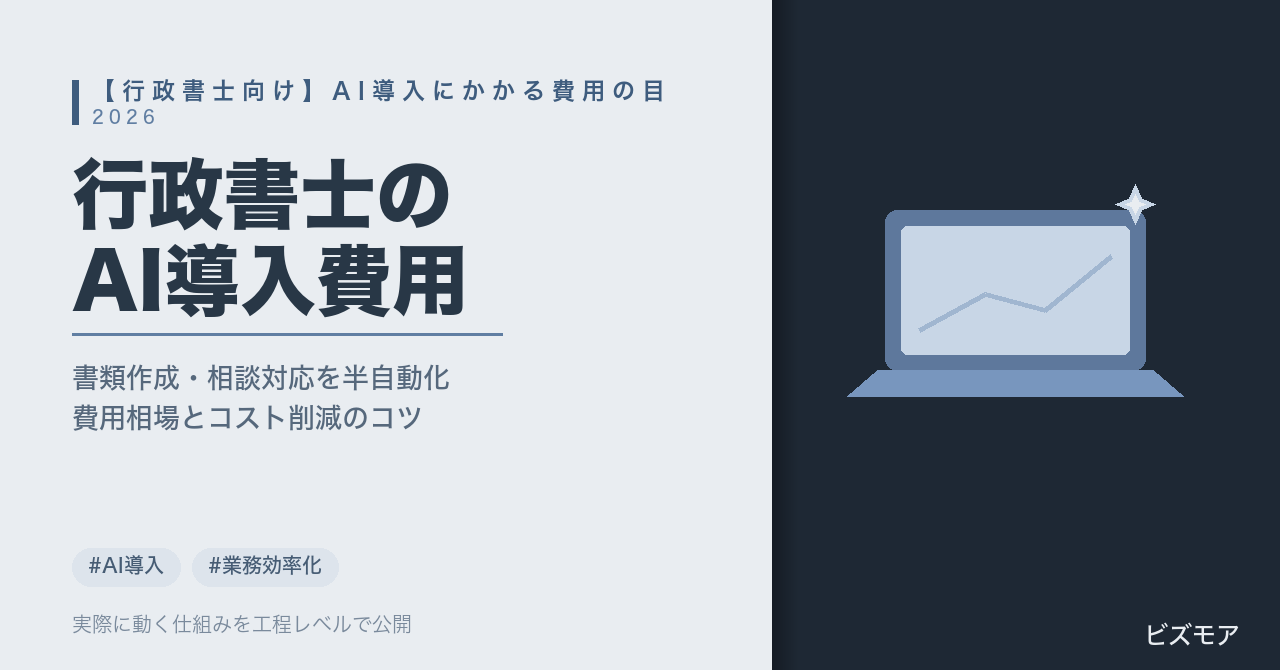 【行政書士向け】AI導入にかかる費用の目
2026

行政書士の
AI導入費用

書類作成・相談対応を半自動化
費用相場とコスト削減のコツ

#AI導入 #業務効率化

実際に動く仕組みを工程レベルで公開

ビズモア